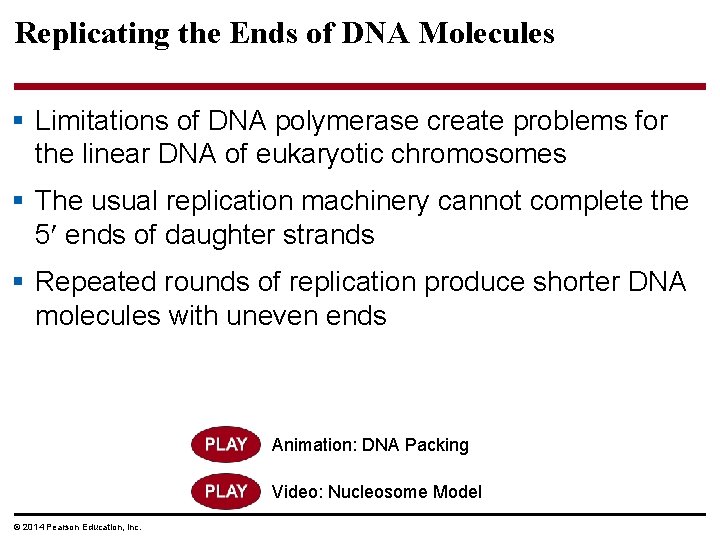 Replicating the Ends of DNA Molecules

▪ Limitations of DNA polymerase create problems for the linear DNA of eukaryotic chromosomes

▪ The usual replication machinery cannot complete the 5′ ends of daughter strands

▪ Repeated rounds of replication produce shorter DNA molecules with uneven ends

PLAY Animation: DNA Packing

PLAY Video: Nucleosome Model

© 2014 Pearson Education, Inc.